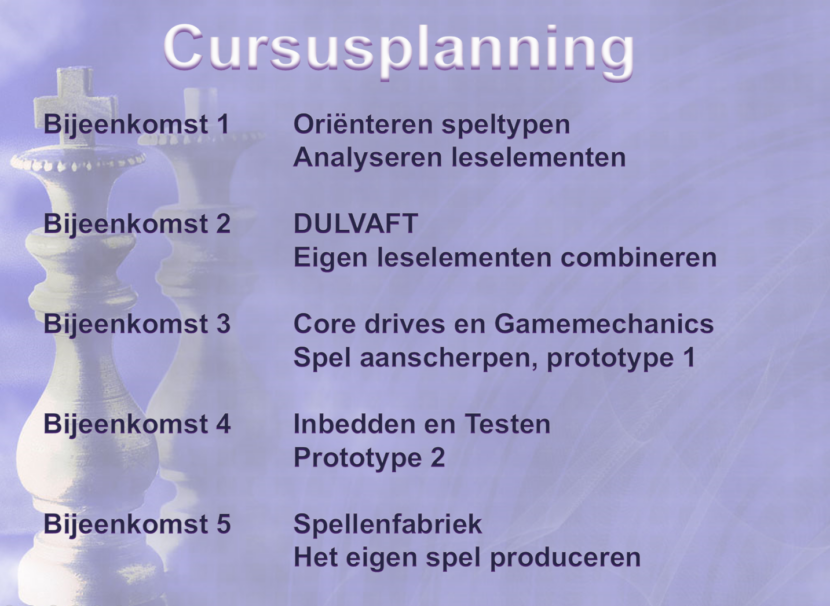 Cursusplanning

Bijeenkomst 1 Oriënteren speltypen
Analyseren leselementen

Bijeenkomst 2 DULVAFT
Eigen leselementen combineren

Bijeenkomst 3 Core drives en Gamemechanics
Spel aanscherpen, prototype 1

Bijeenkomst 4 Inbedden en Testen
Prototype 2

Bijeenkomst 5 Spellenfabriek
Het eigen spel produceren